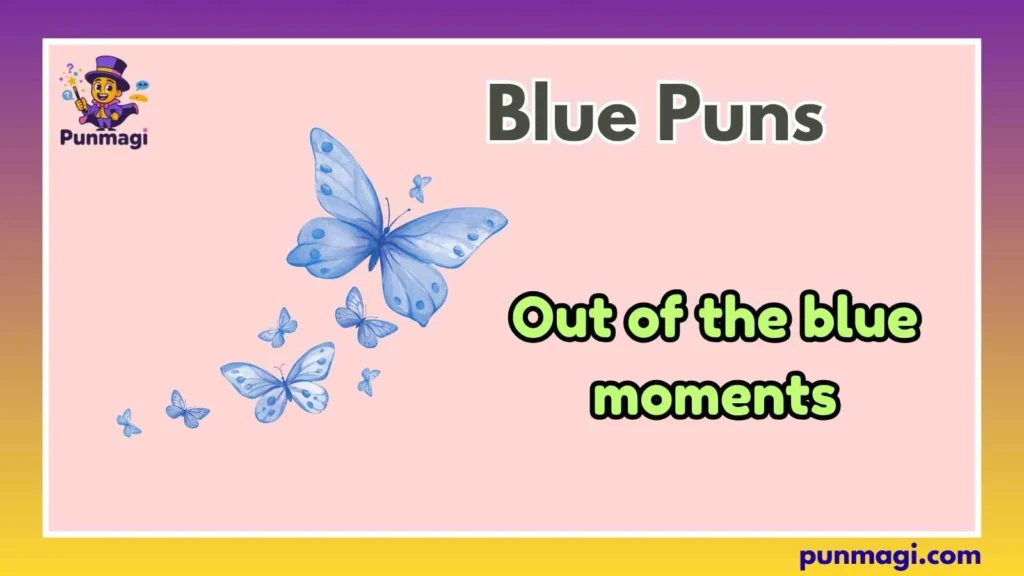 Punmagi

Blue Puns

Out of the blue moments

punmagi.com